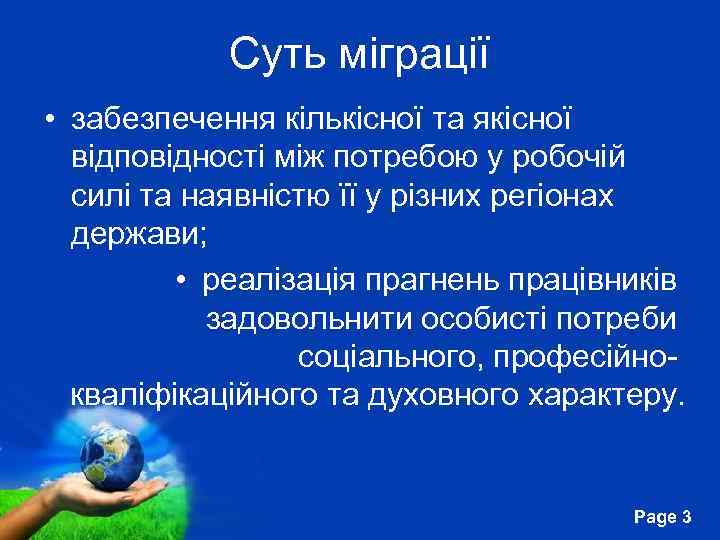 Суть міграції

• забезпечення кількісної та якісної відповідності між потребою у робочій силі та наявністю її у різних регіонах держави;

• реалізація прагнень працівників задовольнити особисті потреби соціального, професійно-кваліфікаційного та духовного характеру.

Page 3